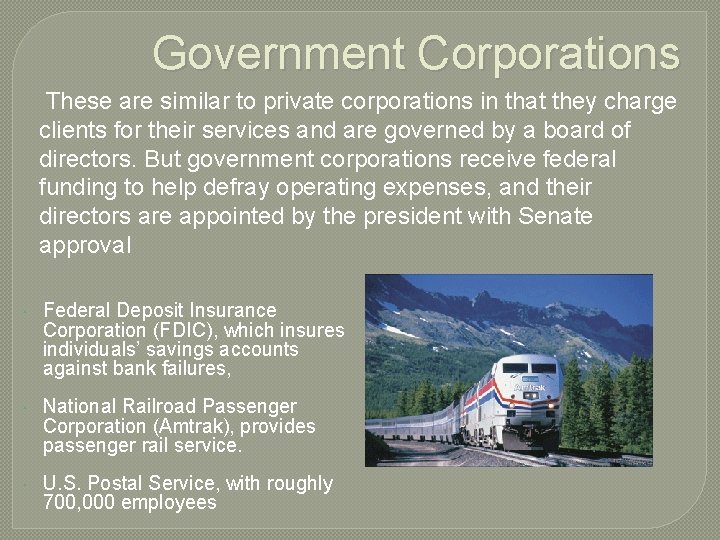 Government Corporations

These are similar to private corporations in that they charge clients for their services and are governed by a board of directors. But government corporations receive federal funding to help defray operating expenses, and their directors are appointed by the president with Senate approval

Federal Deposit Insurance Corporation (FDIC), which insures individuals' savings accounts against bank failures,

National Railroad Passenger Corporation (Amtrak), provides passenger rail service.

U.S. Postal Service, with roughly 700,000 employees

Amtrak